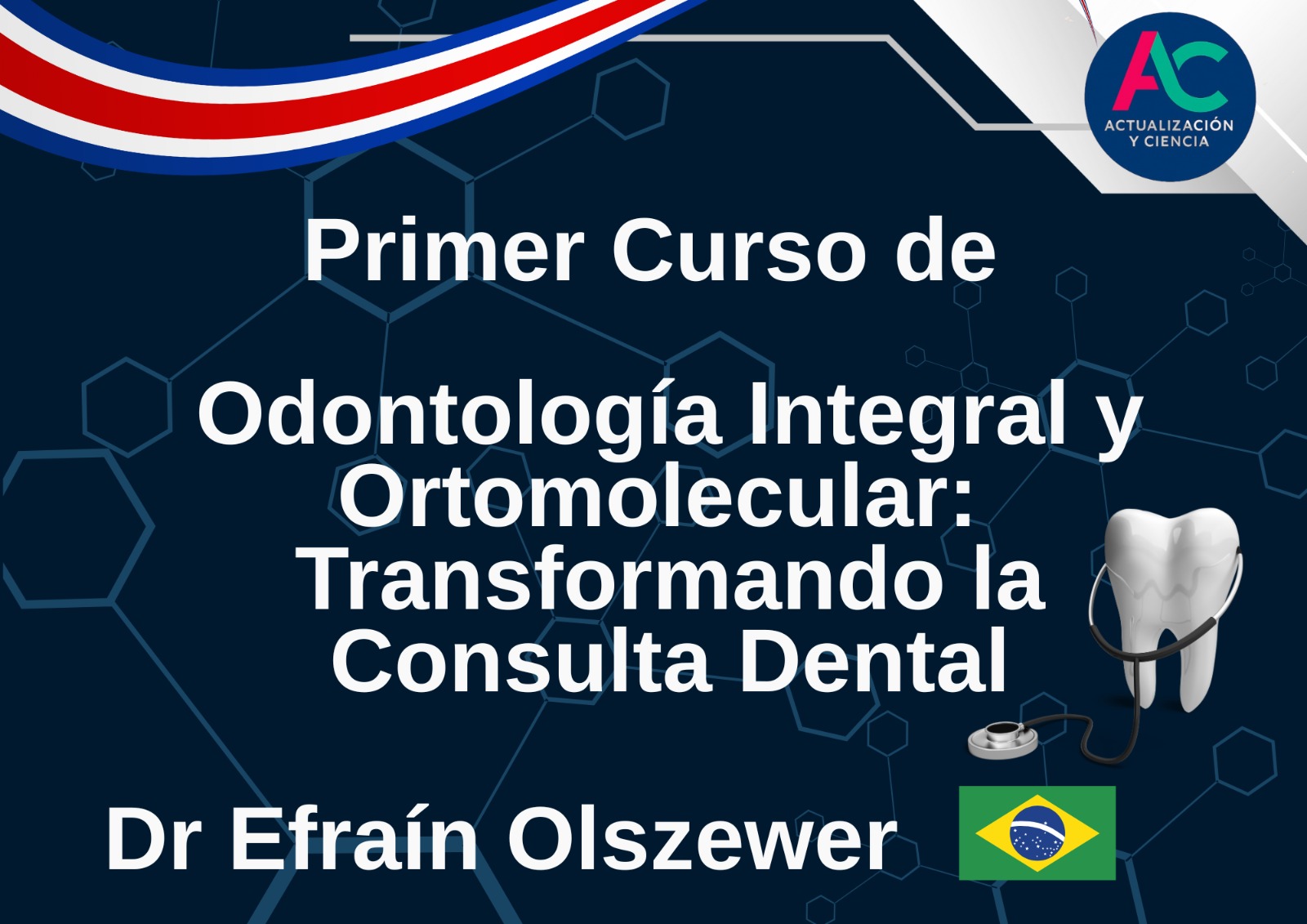 AC
ACTUALIZACIÓN
Y CIENCIA

Primer Curso de

Odontología Integral y Ortomolecular: Transformando la Consulta Dental

Dr Efraín Olszewer